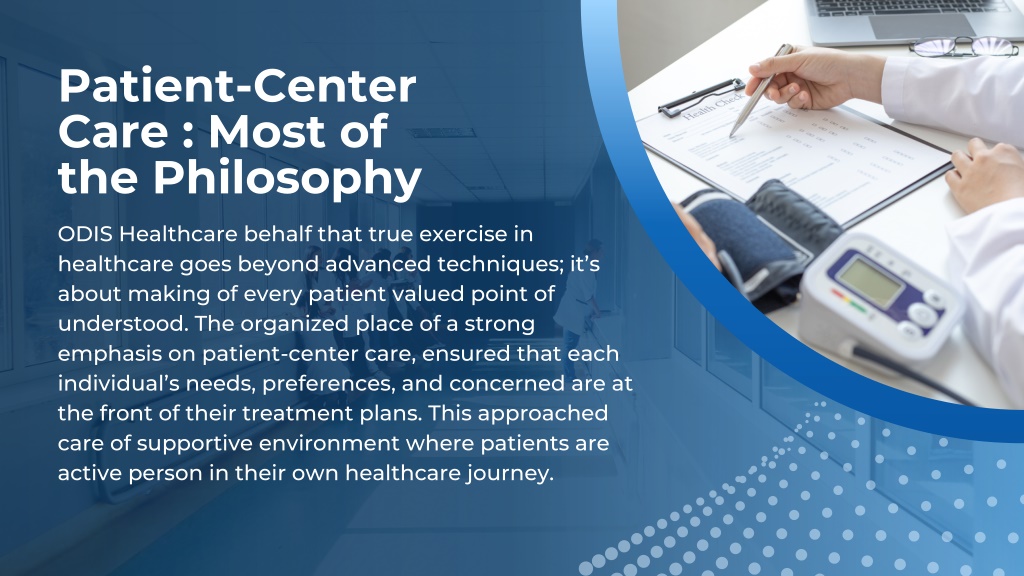 Patient-Center Care : Most of the Philosophy

ODIS Healthcare behalf that true exercise in healthcare goes beyond advanced techniques; it's about making of every patient valued point of understood. The organized place of a strong emphasis on patient-center care, ensured that each individual's needs, preferences, and concerned are at the front of their treatment plans. This approached care of supportive environment where patients are active person in their own healthcare journey.

Health Check